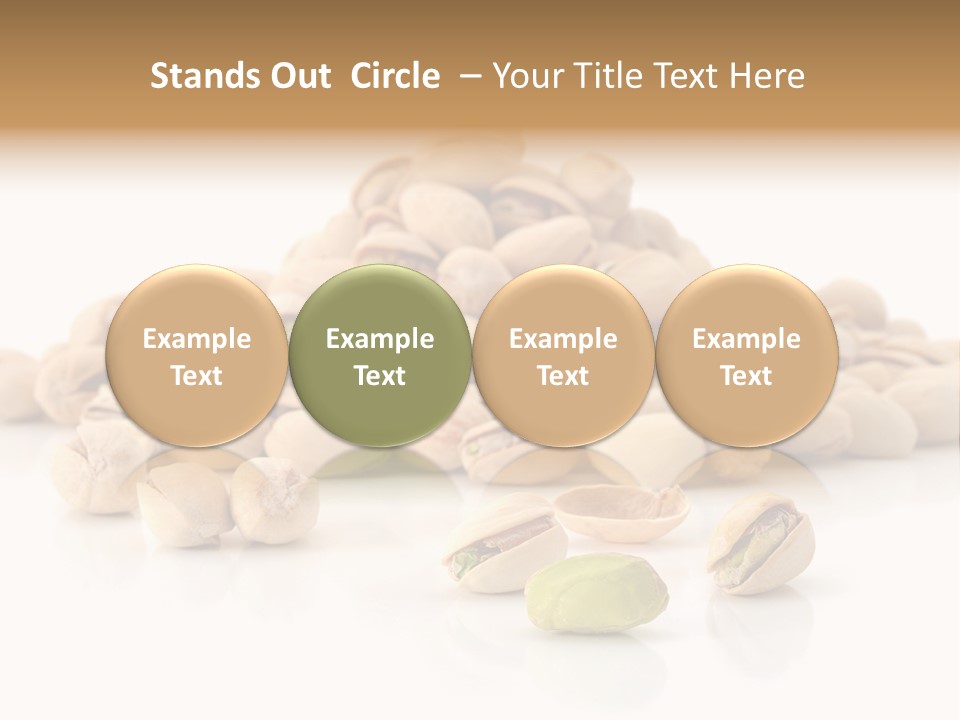 Stands Out Circle – Your Title Text Here

Example Text

Example Text

Example Text

Example Text